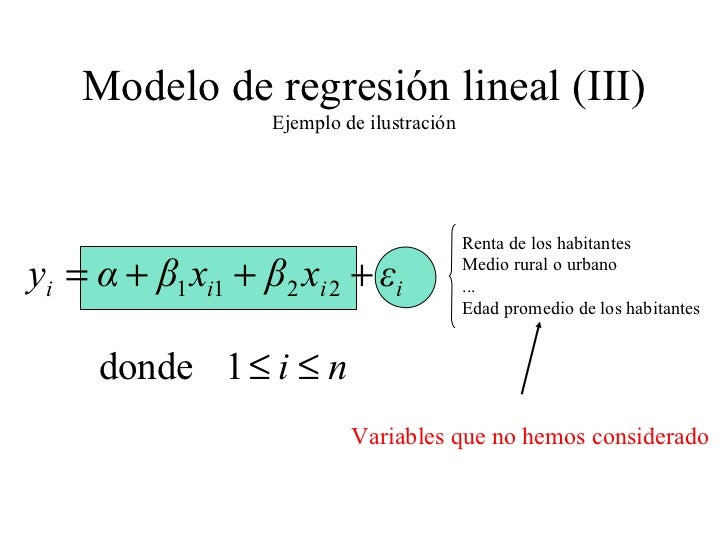 Modelo de regresión lineal (III)
Ejemplo de ilustración

$y_i = \alpha + \beta_1 x_{i1} + \beta_2 x_{i2} + \varepsilon_i$

Renta de los habitantes
Medio rural o urbano
...
Edad promedio de los habitantes

donde $1 \leq i \leq n$

Variables que no hemos considerado